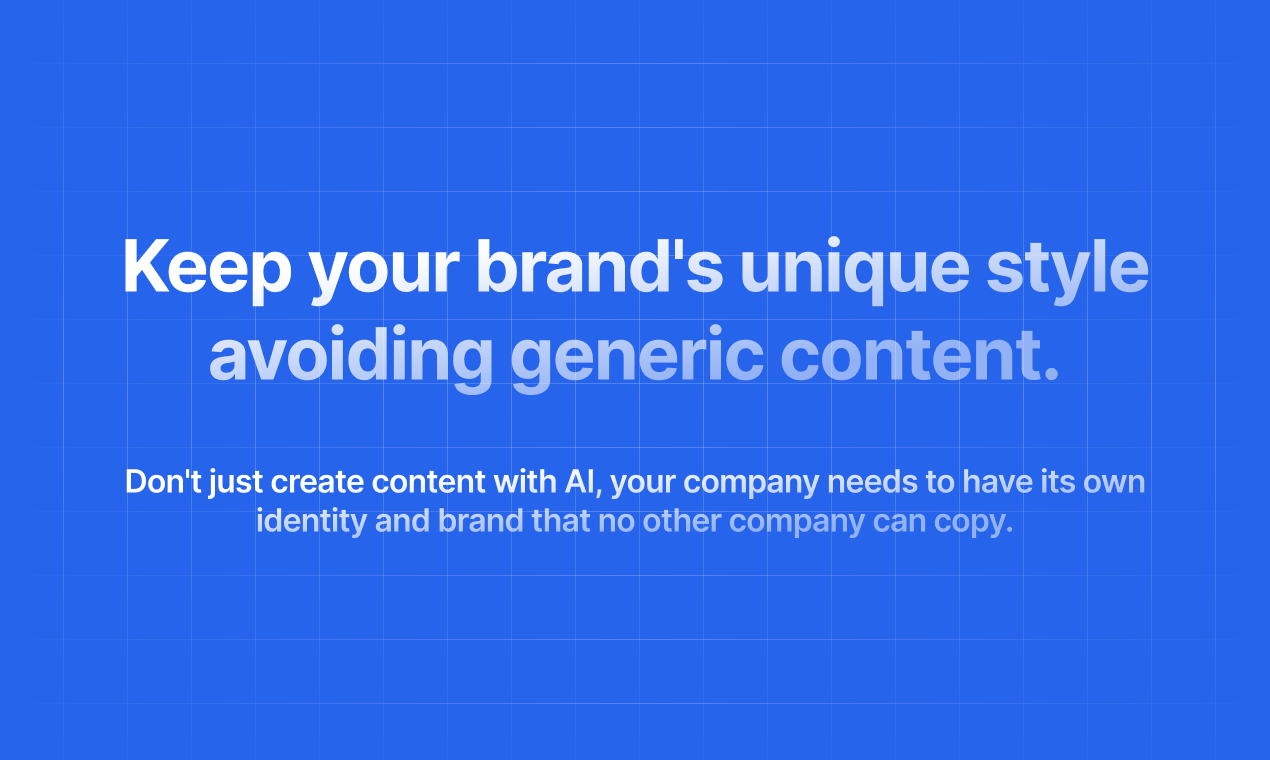 Keep your brand's unique style avoiding generic content.

Don't just create content with AI, your company needs to have its own identity and brand that no other company can copy.